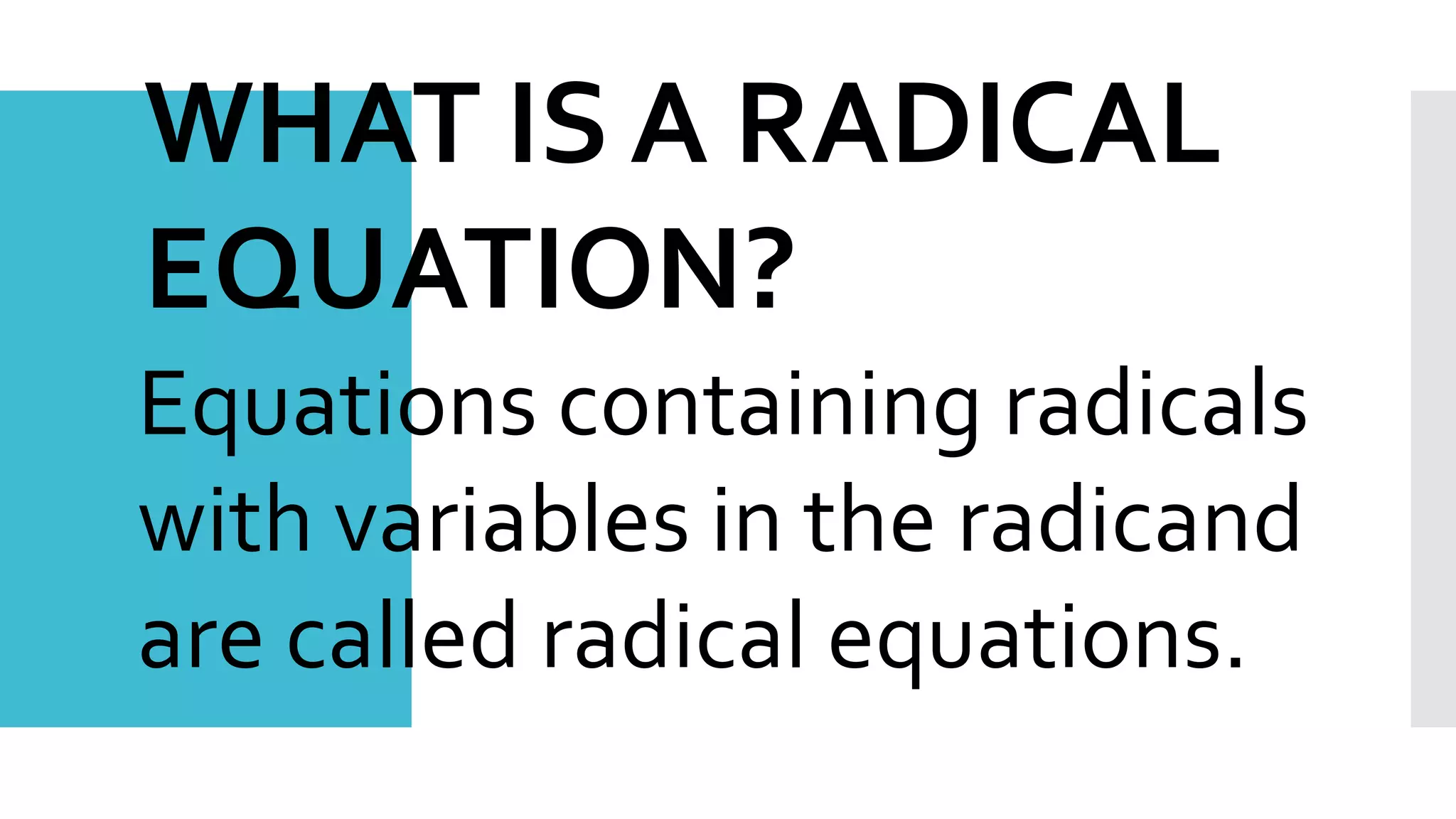 WHAT IS A RADICAL EQUATION?

Equations containing radicals with variables in the radicand are called radical equations.